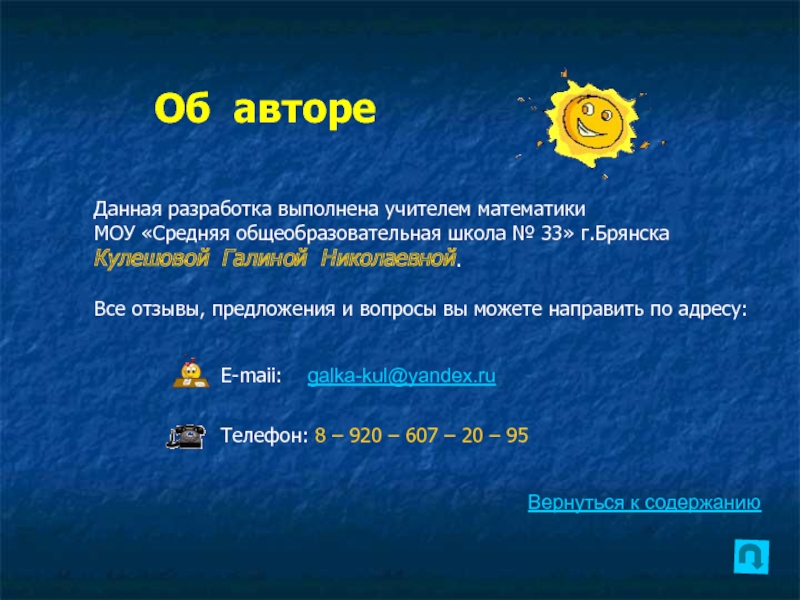 Об авторе

Данная разработка выполнена учителем математики МОУ «Средняя общеобразовательная школа № 33» г.Брянска Кулешовой Галиной Николаевной.

Все отзывы, предложения и вопросы вы можете направить по адресу:

E-maii: galka-kul@yandex.ru

Телефон: 8 – 920 – 607 – 20 – 95

Вернуться к содержанию